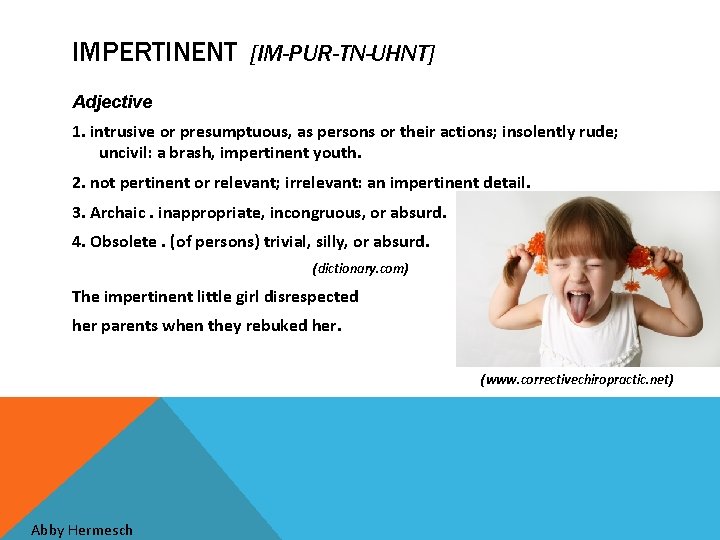 IMPERTINENT [IM-PUR-TN-UHNT]

Adjective

1. intrusive or presumptuous, as persons or their actions; insolently rude; uncivil: a brash, impertinent youth.

2. not pertinent or relevant; irrelevant: an impertinent detail.

3. Archaic . inappropriate, incongruous, or absurd.

4. Obsolete . (of persons) trivial, silly, or absurd.

(dictionary.com)

The impertinent little girl disrespected her parents when they rebuked her.

(www.correctivechiropractic.net)

Abby Hermesch